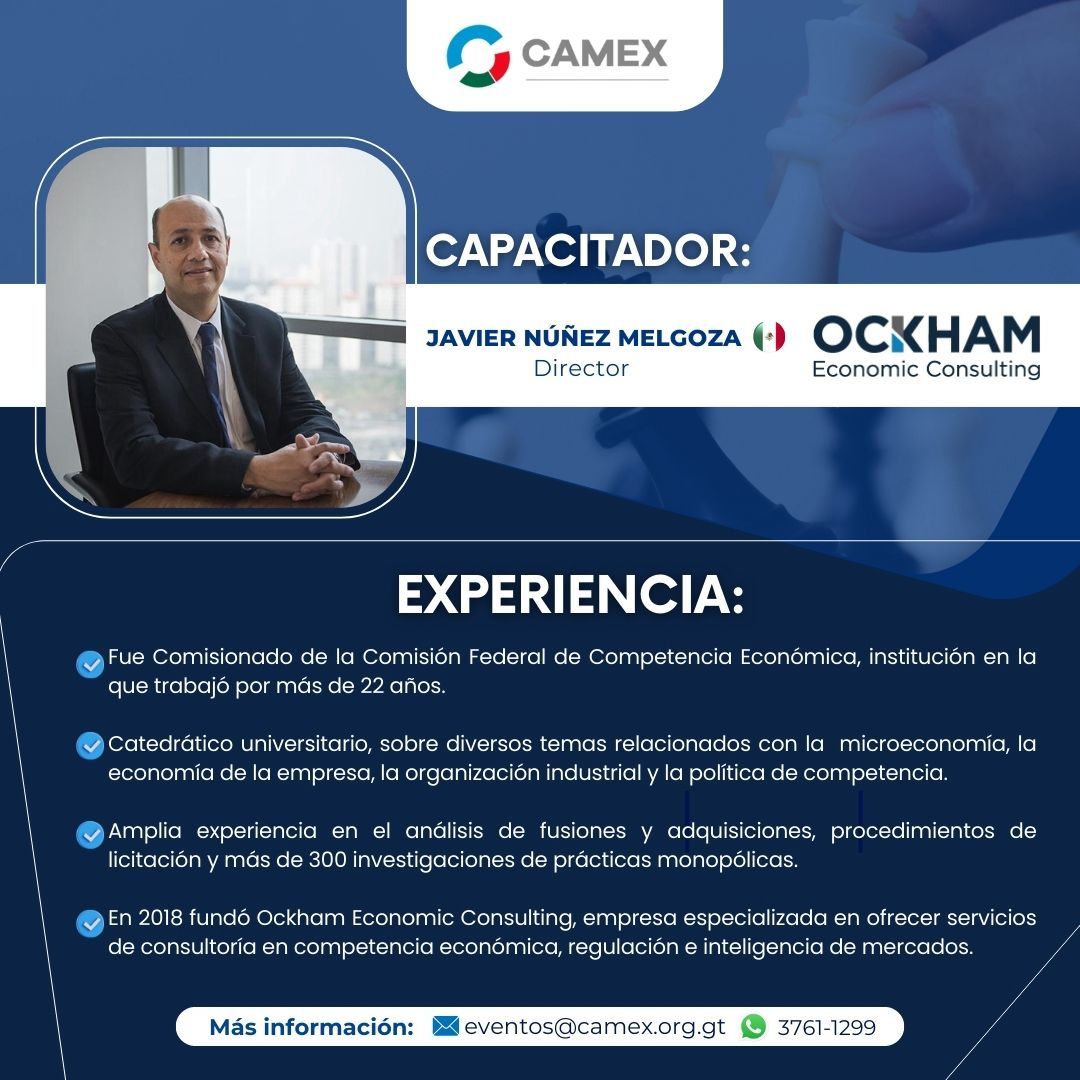 CAMEX

CAPACITADOR:

JAVIER NÚÑEZ MELGOZA
Director

OCKHAM
Economic Consulting

EXPERIENCIA:

Fue Comisionado de la Comisión Federal de Competencia Económica, institución en la que trabajó por más de 22 años.

Catedrático universitario, sobre diversos temas relacionados con la microeconomía, la economía de la empresa, la organización industrial y la política de competencia.

Amplia experiencia en el análisis de fusiones y adquisiciones, procedimientos de licitación y más de 300 investigaciones de prácticas monopólicas.

En 2018 fundó Ockham Economic Consulting, empresa especializada en ofrecer servicios de consultoría en competencia económica, regulación e inteligencia de mercados.

Más información: eventos@camex.org.gt 3761-1299